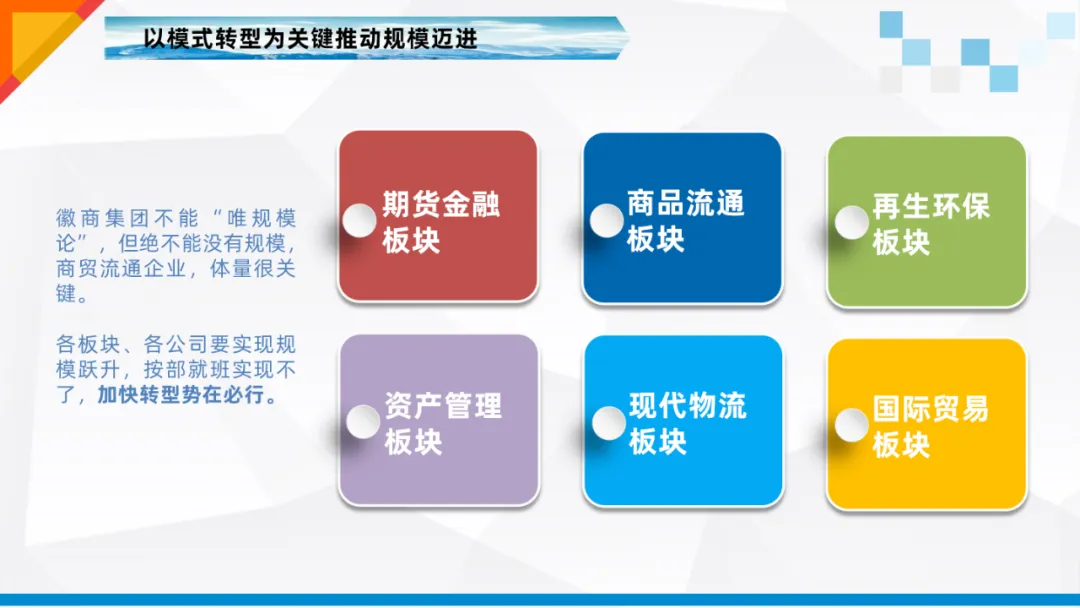 以模式转型为关键推动规模迈进

徽商集团不能“唯规模论”，但绝不能没有规模，商贸流通企业，体量很关键。

各板块、各公司要实现规模跃升，按部就班实现不了，加快转型势在必行。

期货金融板块

商品流通板块

再生环保板块

资产管理板块

现代物流板块

国际贸易板块